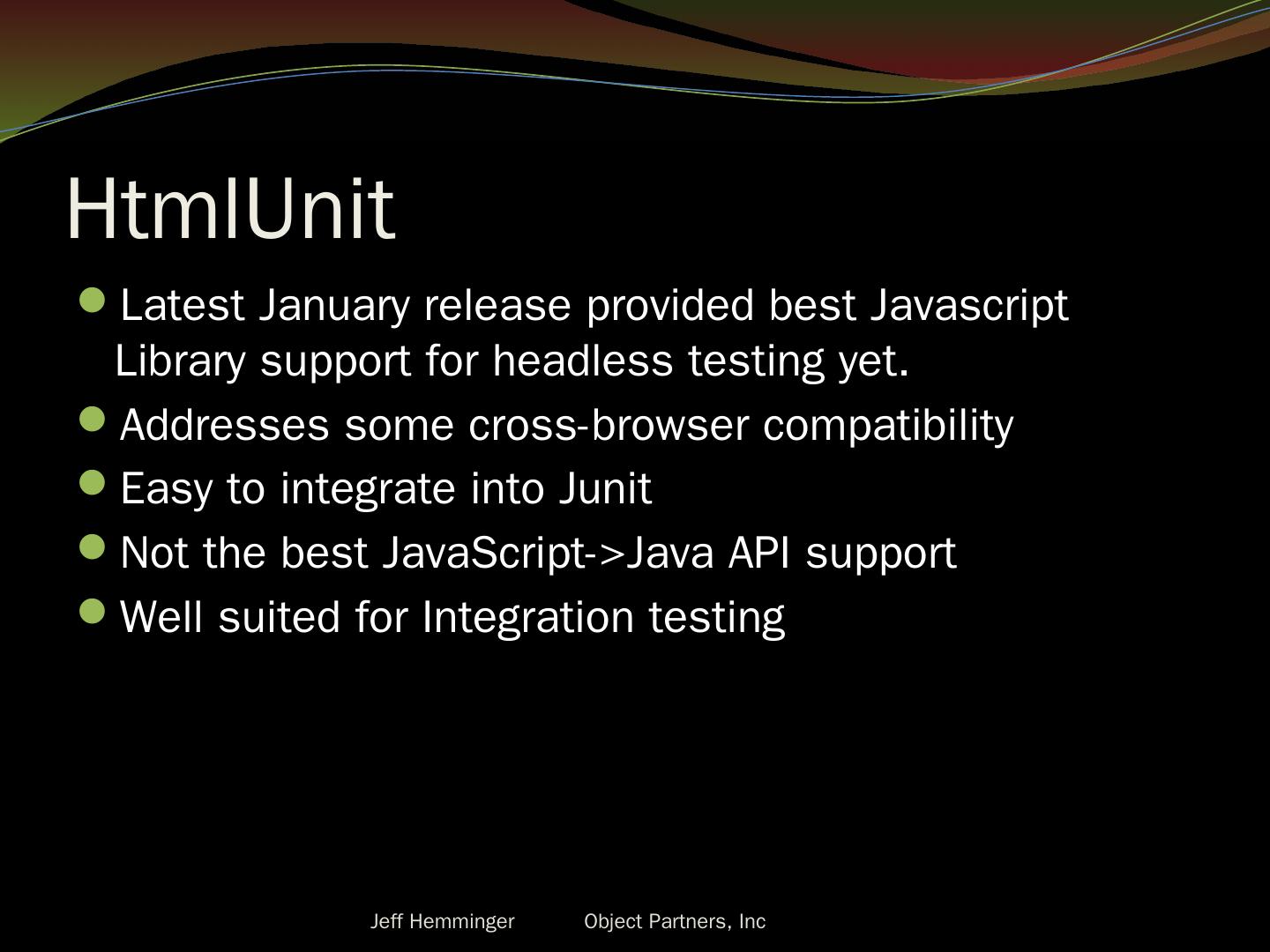 HtmlUnit

- Latest January release provided best Javascript Library support for headless testing yet.
- Addresses some cross-browser compatibility
- Easy to integrate into Junit
- Not the best JavaScript->Java API support
- Well suited for Integration testing

Jeff Hemminger Object Partners, Inc